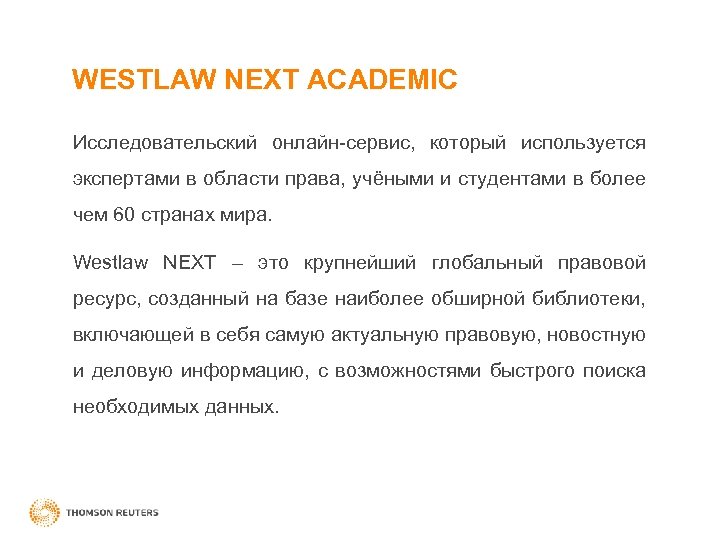 WESTLAW NEXT ACADEMIC

Исследовательский онлайн-сервис, который используется экспертами в области права, учёными и студентами в более чем 60 странах мира.

Westlaw NEXT – это крупнейший глобальный правовой ресурс, созданный на базе наиболее обширной библиотеки, включающей в себя самую актуальную правовую, новостную и деловую информацию, с возможностями быстрого поиска необходимых данных.

THOMSON REUTERS